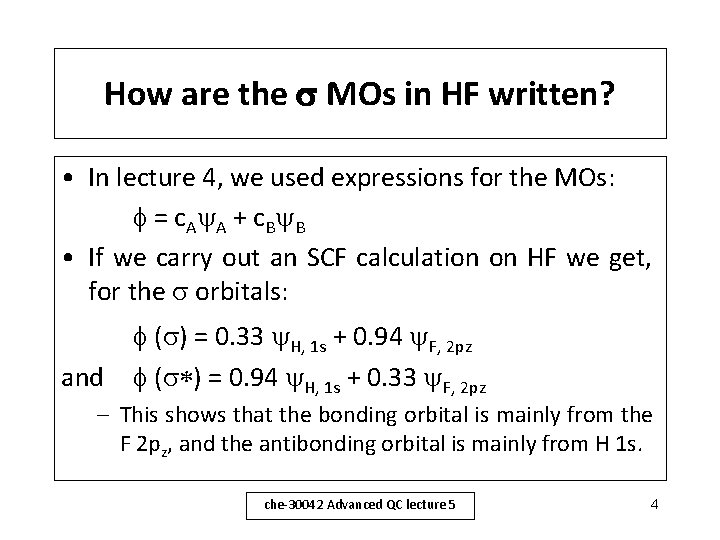 How are the $\sigma$ MOs in HF written?

• In lecture 4, we used expressions for the MOs:

$\phi = c_A\psi_A + c_B\psi_B$

• If we carry out an SCF calculation on HF we get, for the $\sigma$ orbitals:

$\phi\ (\sigma) = 0.33\ \psi_{H,\ 1s} + 0.94\ \psi_{F,\ 2pz}$

and $\phi\ (\sigma*) = 0.94\ \psi_{H,\ 1s} + 0.33\ \psi_{F,\ 2pz}$

– This shows that the bonding orbital is mainly from the F $2p_z$, and the antibonding orbital is mainly from H 1s.

che-30042 Advanced QC lecture 5

4